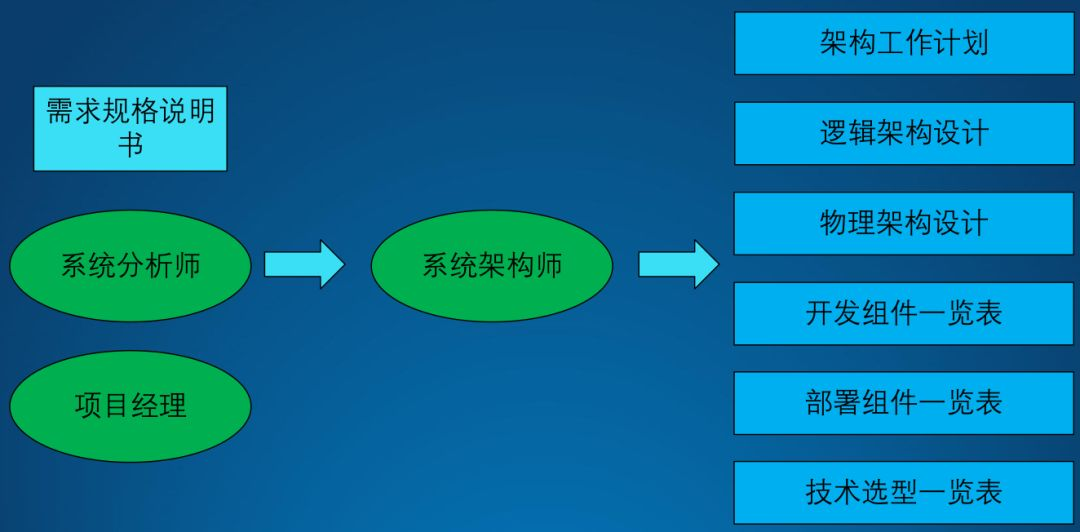 需求规格说明书

系统分析师

项目经理

系统架构师

架构工作计划

逻辑架构设计

物理架构设计

开发组件一览表

部署组件一览表

技术选型一览表